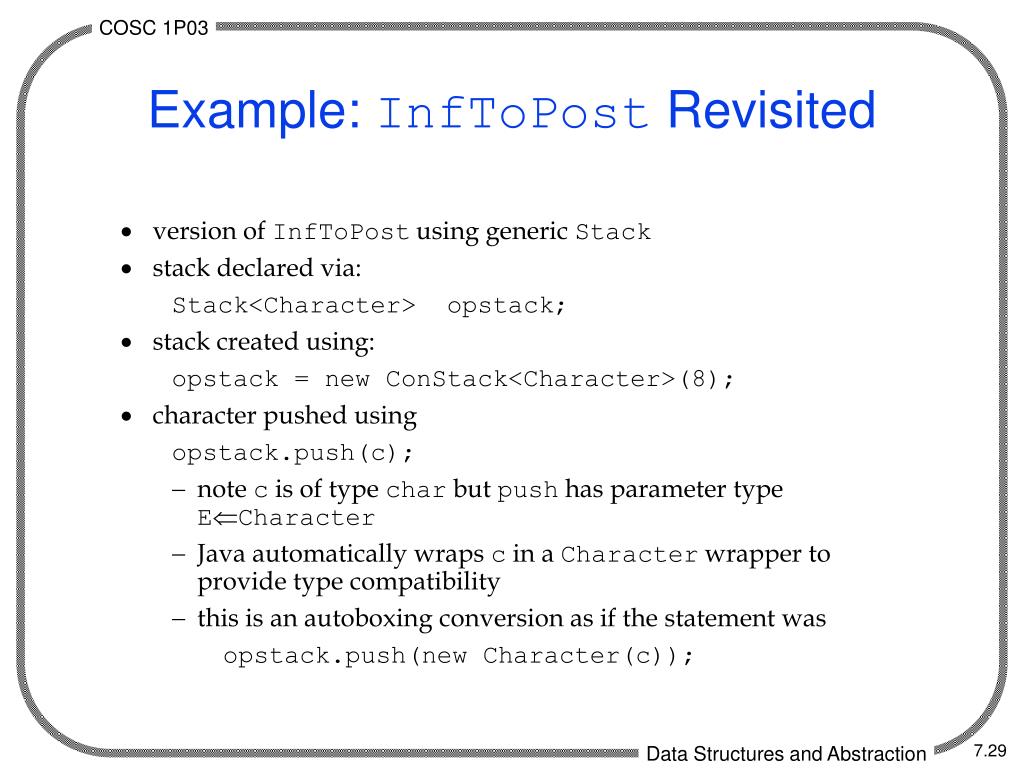 COSC 1P03

Example: InfToPost Revisited

• version of InfToPost using generic Stack

• stack declared via:

Stack<Character> opstack;

• stack created using:

opstack = new ConStack<Character>(8);

• character pushed using

opstack.push(c);

– note c is of type char but push has parameter type E⇐Character

– Java automatically wraps c in a Character wrapper to provide type compatibility

– this is an autoboxing conversion as if the statement was

opstack.push(new Character(c));

Data Structures and Abstraction

7.29